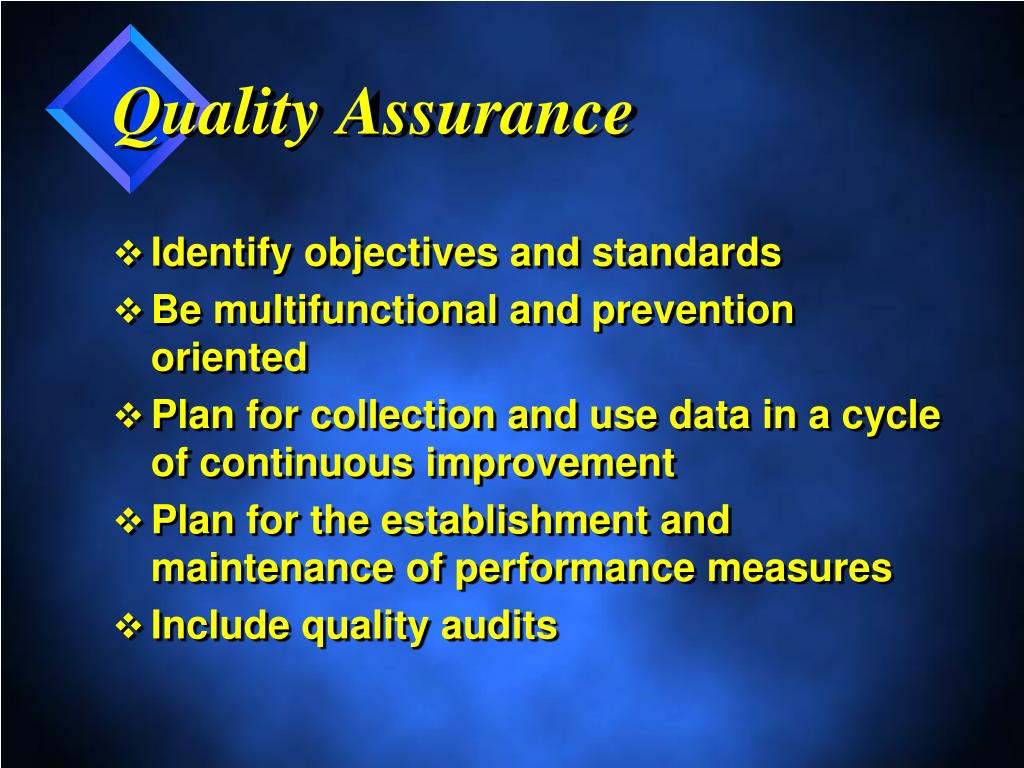 Quality Assurance

❖ Identify objectives and standards
❖ Be multifunctional and prevention oriented
❖ Plan for collection and use data in a cycle of continuous improvement
❖ Plan for the establishment and maintenance of performance measures
❖ Include quality audits